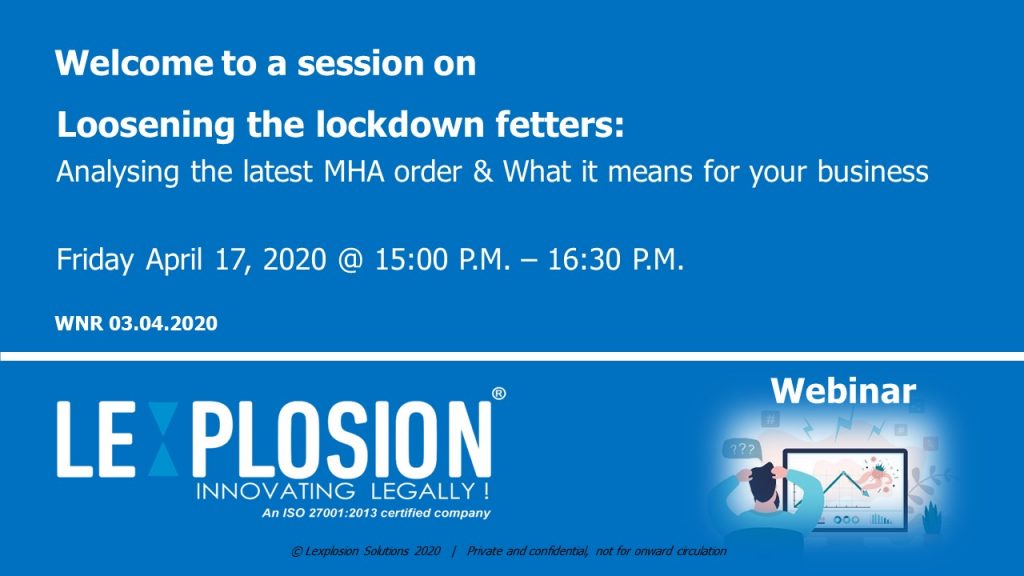 Welcome to a session on

Loosening the lockdown fetters:

Analysing the latest MHA order & What it means for your business

Friday April 17, 2020 @ 15:00 P.M. – 16:30 P.M.

WNR 03.04.2020

LEXPLOSION®

INNOVATING LEGALLY !

An ISO 27001:2013 certified company

Webinar

???

© Lexplosion Solutions 2020 | Private and confidential, not for onward circulation